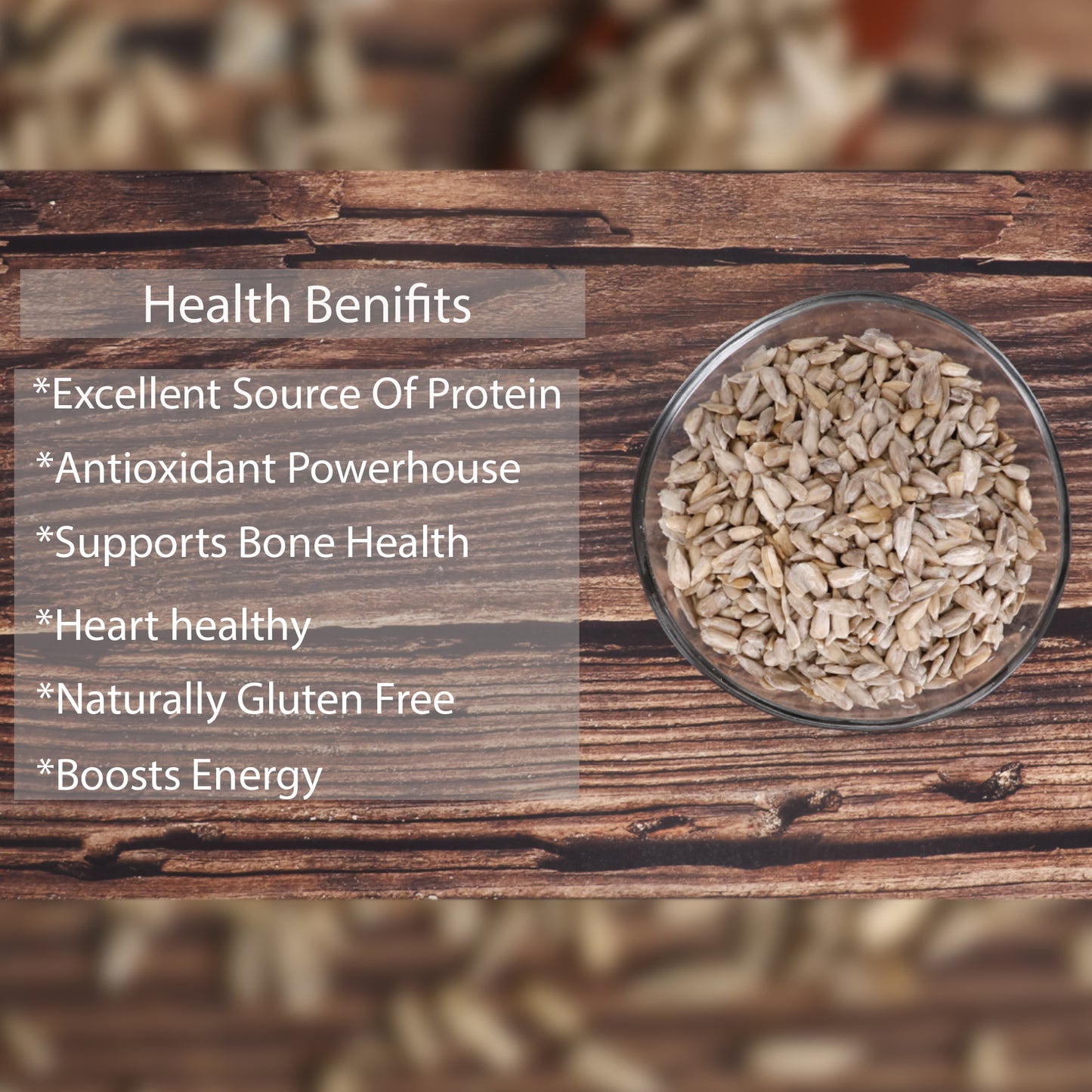 Health Benifits

*Excellent Source Of Protein

*Antioxidant Powerhouse

*Supports Bone Health

*Heart healthy

*Naturally Gluten Free

*Boosts Energy